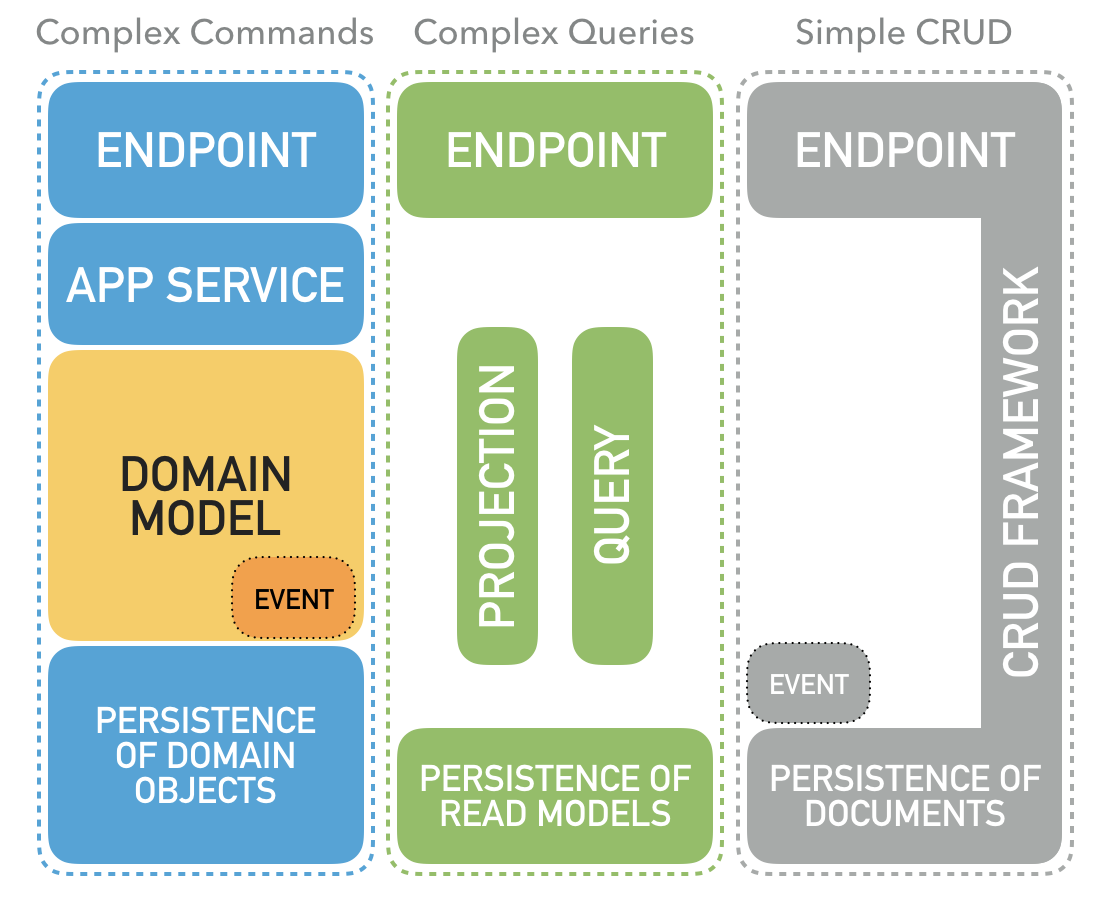 Complex Commands

ENDPOINT

APP SERVICE

DOMAIN MODEL

EVENT

PERSISTENCE OF DOMAIN OBJECTS

Complex Queries

ENDPOINT

PROJECTION

QUERY

PERSISTENCE OF READ MODELS

Simple CRUD

ENDPOINT

CRUD FRAMEWORK

EVENT

PERSISTENCE OF DOCUMENTS